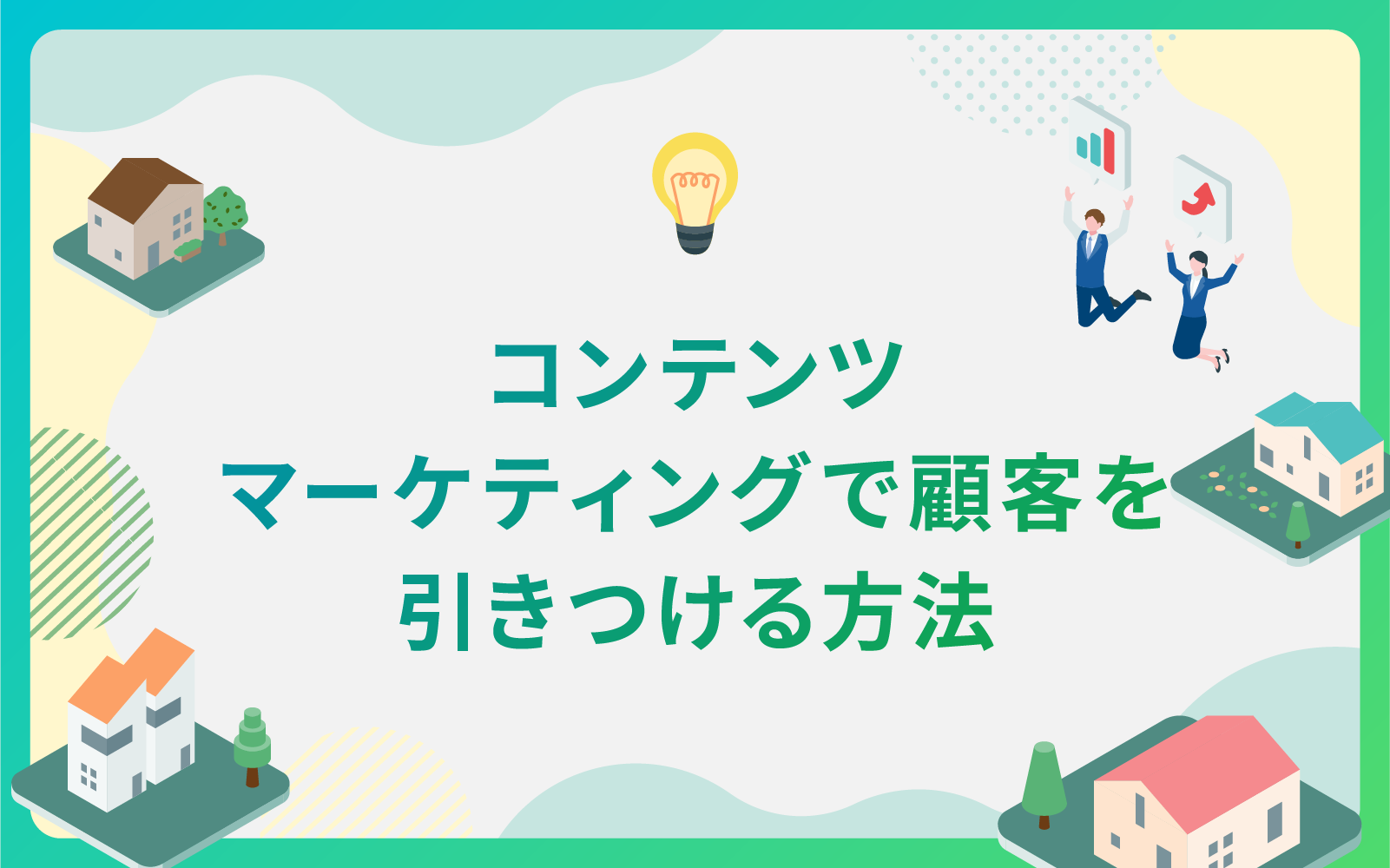 コンテンツ
マーケティングで顧客を
引きつける方法